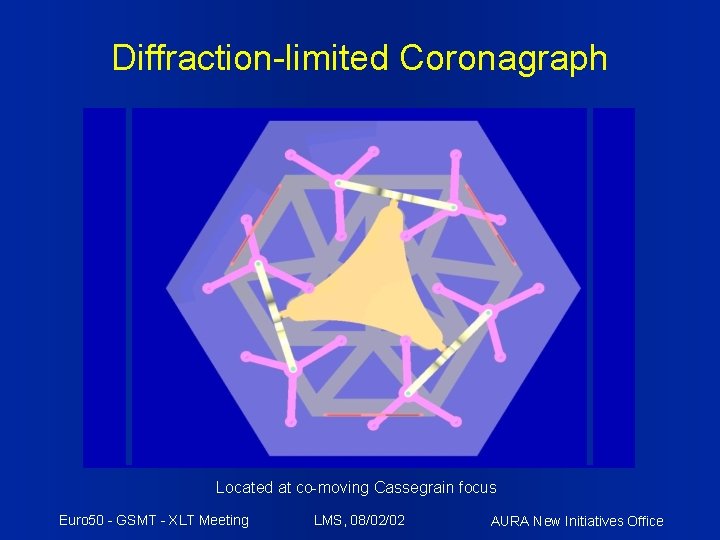 Diffraction-limited Coronagraph

Located at co-moving Cassegrain focus

Euro50 - GSMT - XLT Meeting

LMS, 08/02/02

AURA New Initiatives Office